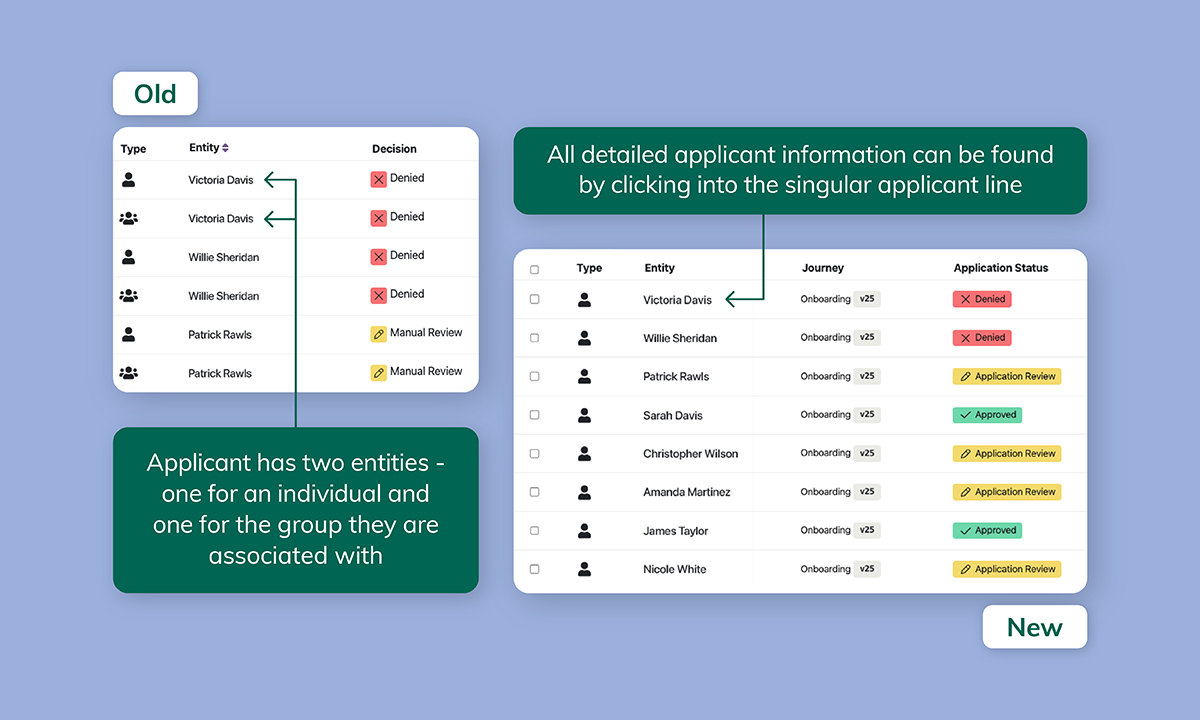 Old

| Type | Entity | Decision |
|---|---|---|
| | Victoria Davis | Denied |
| | Victoria Davis | Denied |
| | Willie Sheridan | Denied |
| | Willie Sheridan | Denied |
| | Patrick Rawls | Manual Review |
| | Patrick Rawls | Manual Review |

Applicant has two entities - one for an individual and one for the group they are associated with

All detailed applicant information can be found by clicking into the singular applicant line

| | Type | Entity | Journey | Application Status |
|---|---|---|---|---|
| | | Victoria Davis | Onboarding v25 | Denied |
| | | Willie Sheridan | Onboarding v25 | Denied |
| | | Patrick Rawls | Onboarding v25 | Application Review |
| | | Sarah Davis | Onboarding v25 | Approved |
| | | Christopher Wilson | Onboarding v25 | Application Review |
| | | Amanda Martinez | Onboarding v25 | Application Review |
| | | James Taylor | Onboarding v25 | Approved |
| | | Nicole White | Onboarding v25 | Application Review |

New